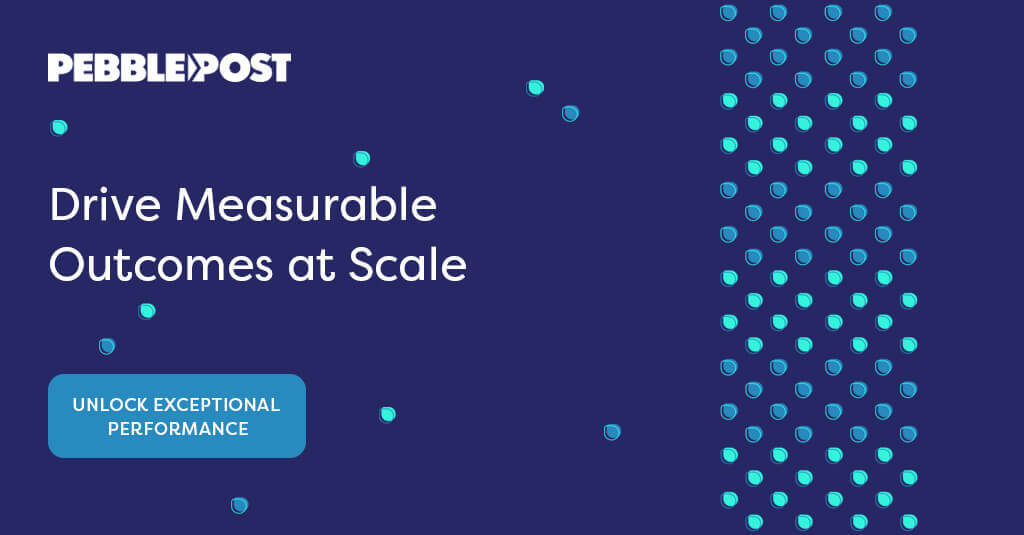 PEBBLEPOST

Drive Measurable Outcomes at Scale

UNLOCK EXCEPTIONAL PERFORMANCE